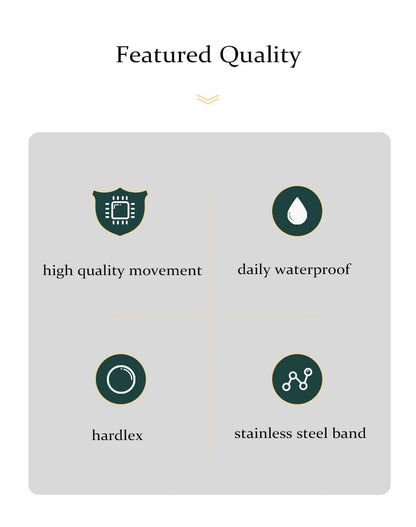 Featured Quality

high quality movement

daily waterproof

hardlex

stainless steel band